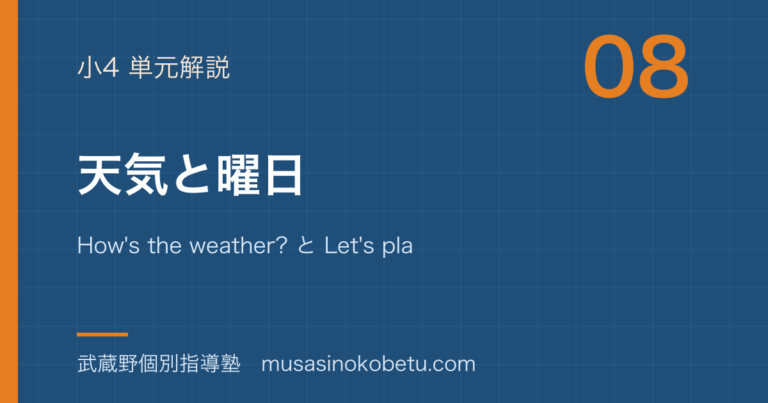 小4 単元解説

08

天気と曜日

How's the weather? と Let's pla

武蔵野個別指導塾　musasinokobetu.com